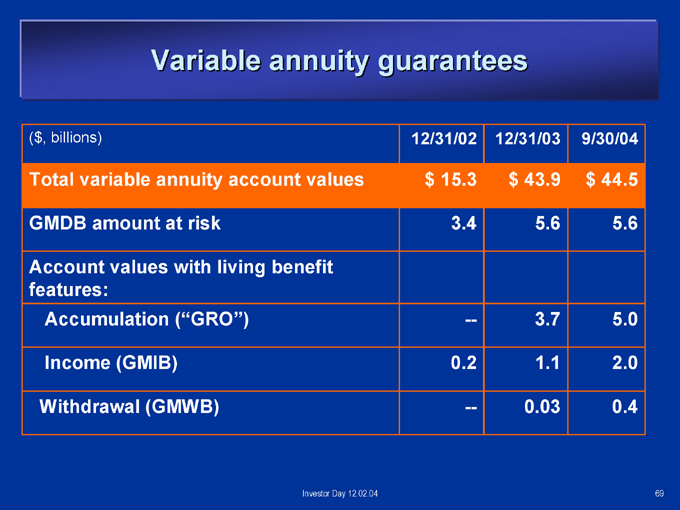 Variable annuity guarantees

| ($, billions) | 12/31/02 | 12/31/03 | 9/30/04 |
|---|---|---|---|
| Total variable annuity account values | $ 15.3 | $ 43.9 | $ 44.5 |
| GMDB amount at risk | 3.4 | 5.6 | 5.6 |
| Account values with living benefit features: | | | |
| Accumulation (“GRO”) | -- | 3.7 | 5.0 |
| Income (GMIB) | 0.2 | 1.1 | 2.0 |
| Withdrawal (GMWB) | -- | 0.03 | 0.4 |

Investor Day 12.02.04

69